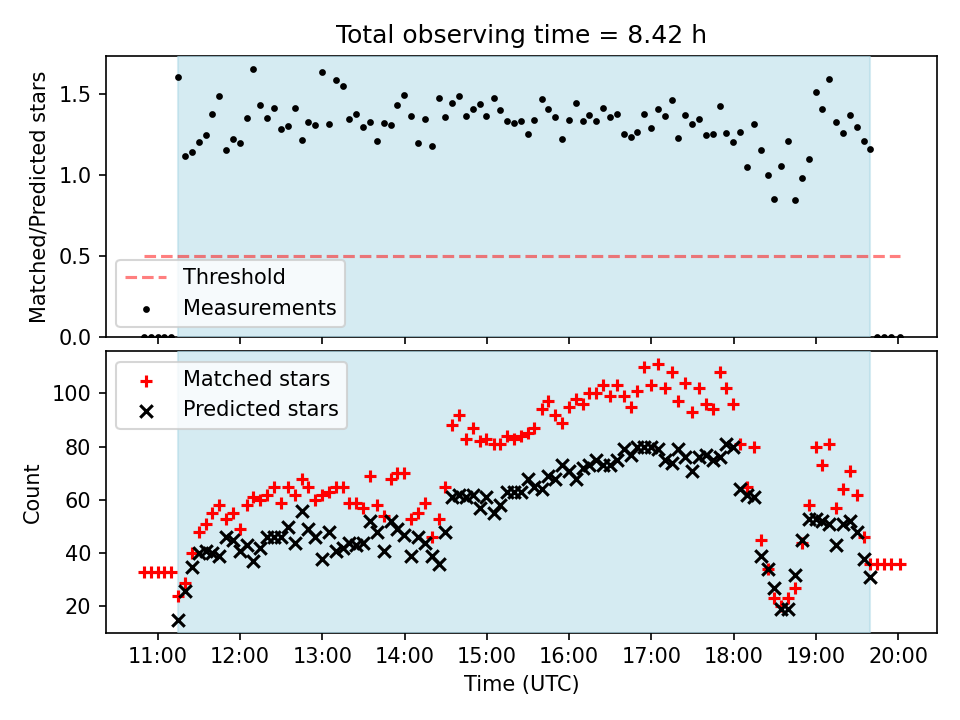 Total observing time = 8.42 h

Matched/Predicted stars

1.5
1.0
0.5
0.0

Threshold
Measurements

Matched stars
Predicted stars

Count

100
80
60
40
20

11:00 12:00 13:00 14:00 15:00 16:00 17:00 18:00 19:00 20:00

Time (UTC)